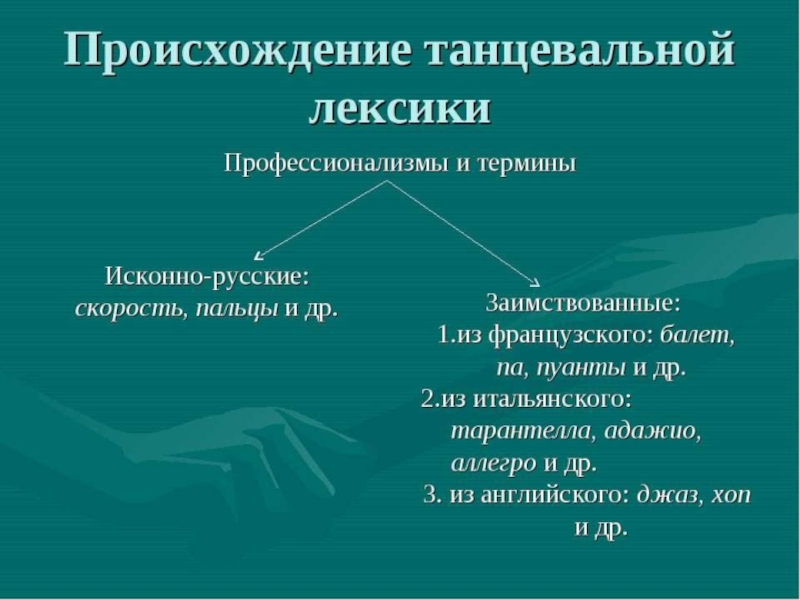 Происхождение танцевальной лексики

Профессионализмы и термины

Исконно-русские: скорость, пальцы и др.

Заимствованные:
1.из французского: балет, па, пуанты и др.
2.из итальянского: тарантелла, адажио, аллегро и др.
3. из английского: джаз, хоп и др.